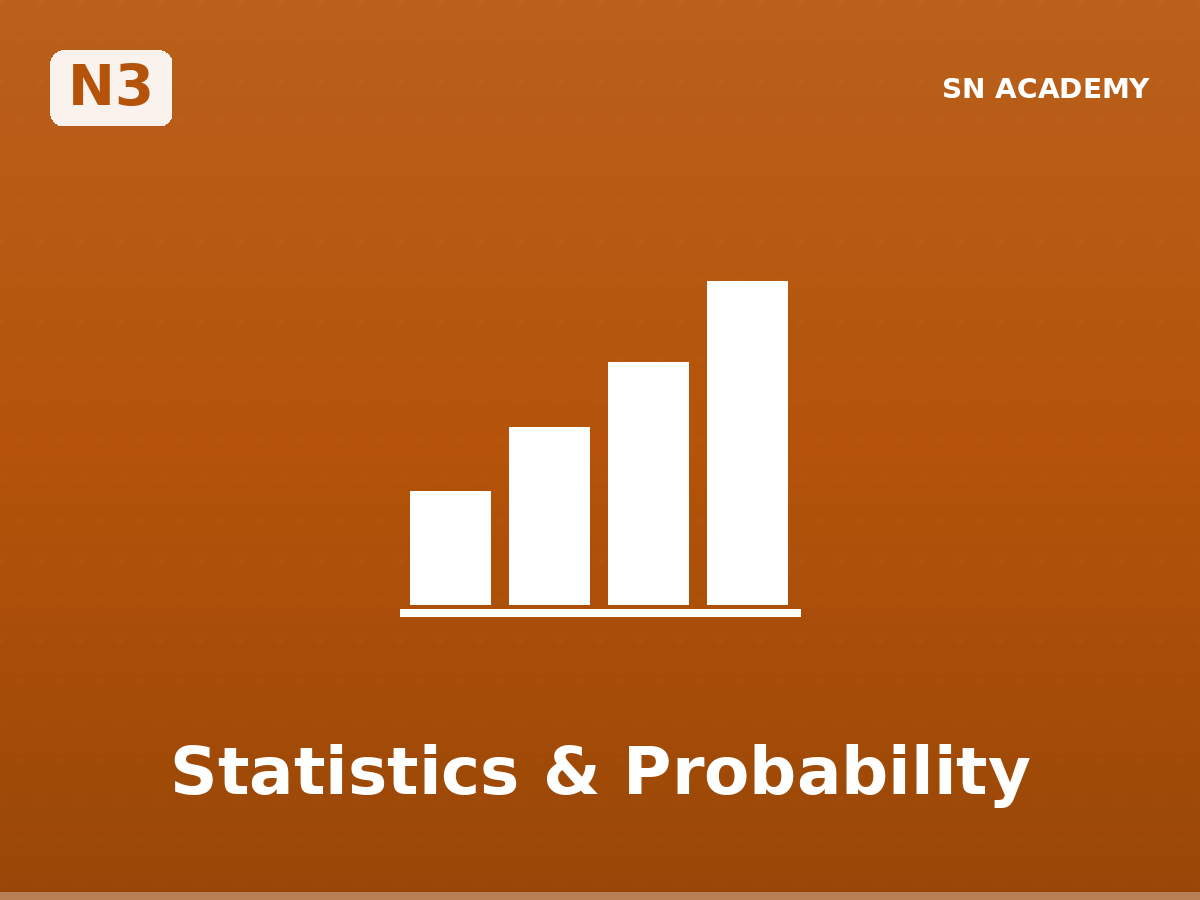 N3

SN ACADEMY

Statistics & Probability